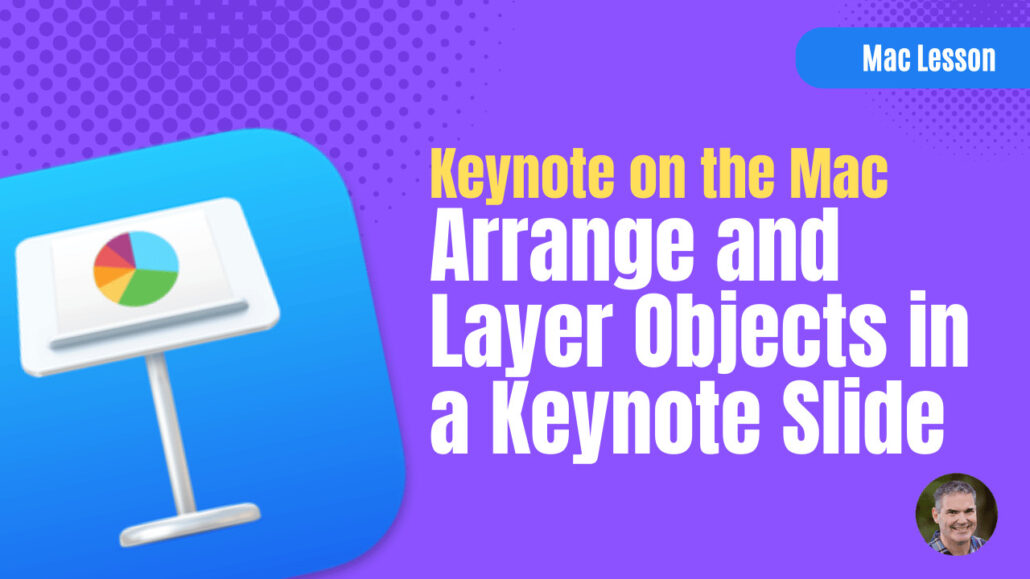 Mac Lesson

Keynote on the Mac
Arrange and Layer Objects in a Keynote Slide